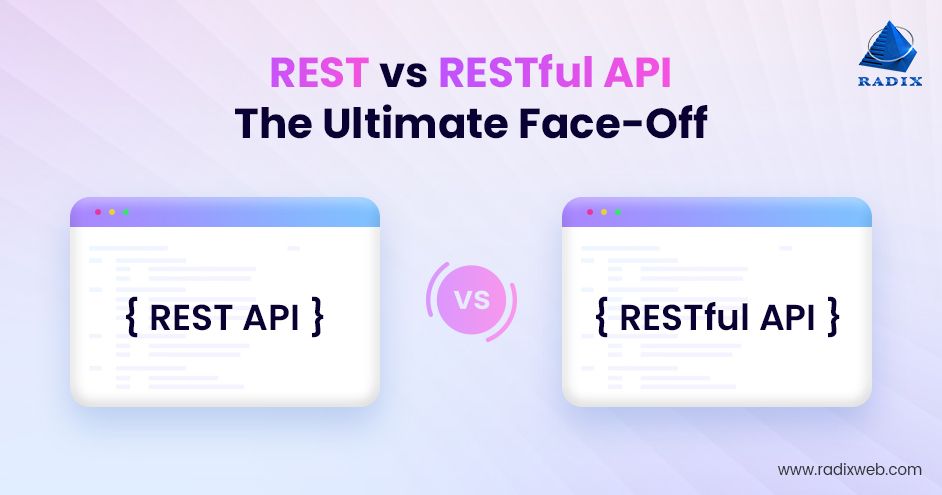 REST vs RESTful API
The Ultimate Face-Off

RADIX

{ REST API }

VS

{ RESTful API }

www.radixweb.com